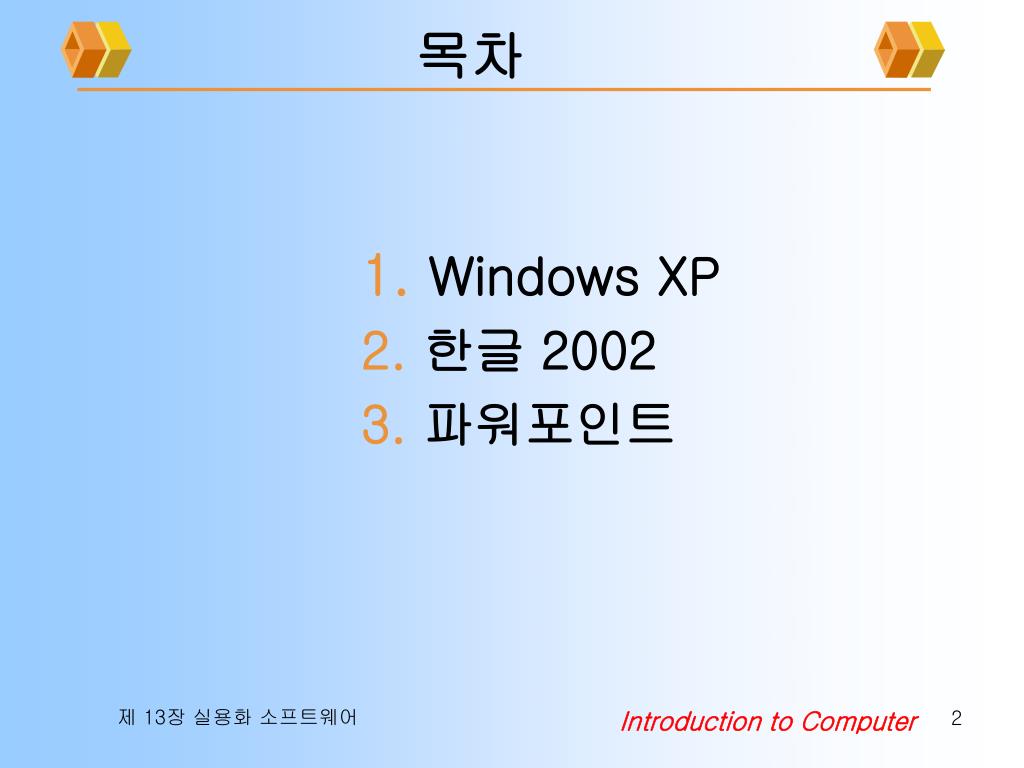 목차

1. Windows XP
2. 한글 2002
3. 파워포인트

제 13장 실용화 소프트웨어

Introduction to Computer

2